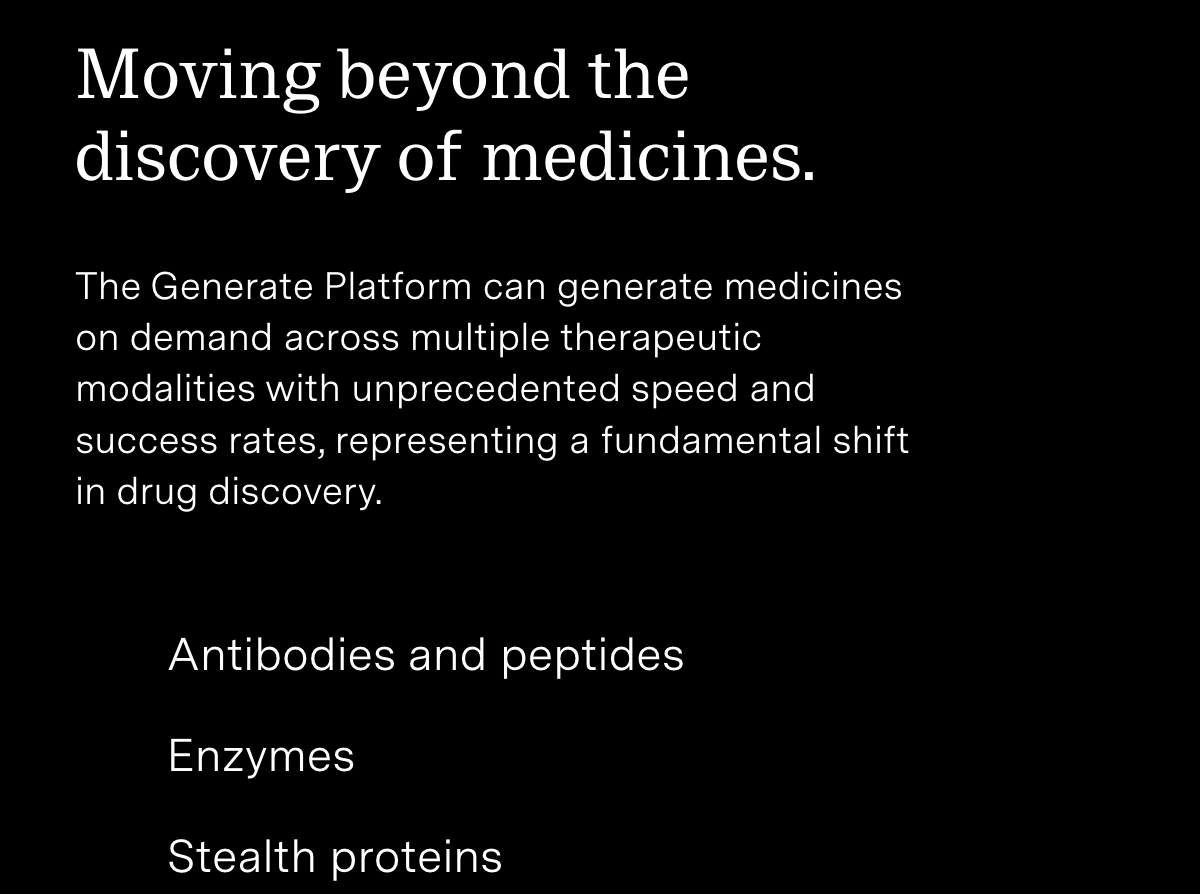 Moving beyond the discovery of medicines.

The Generate Platform can generate medicines on demand across multiple therapeutic modalities with unprecedented speed and success rates, representing a fundamental shift in drug discovery.

Antibodies and peptides

Enzymes

Stealth proteins